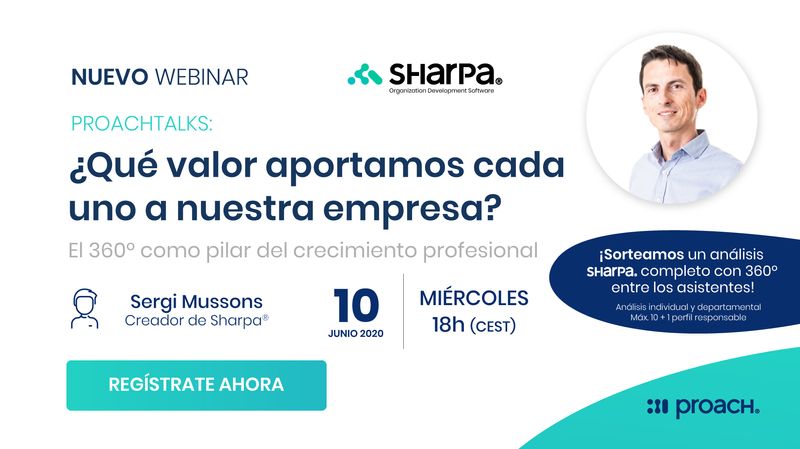 NUEVO WEBINAR

SHARPA®
Organization Development Software

PROACHTALKS:

¿Qué valor aportamos cada uno a nuestra empresa?

El 360º como pilar del crecimiento profesional

Sergi Mussons
Creador de Sharpa®

10
JUNIO 2020

MIÉRCOLES
18h (CEST)

¡Sorteamos un análisis SHARPA. completo con 360º entre los asistentes!
Análisis individual y departamental
Máx. 10 + 1 perfil responsable

REGÍSTRATE AHORA

proach.